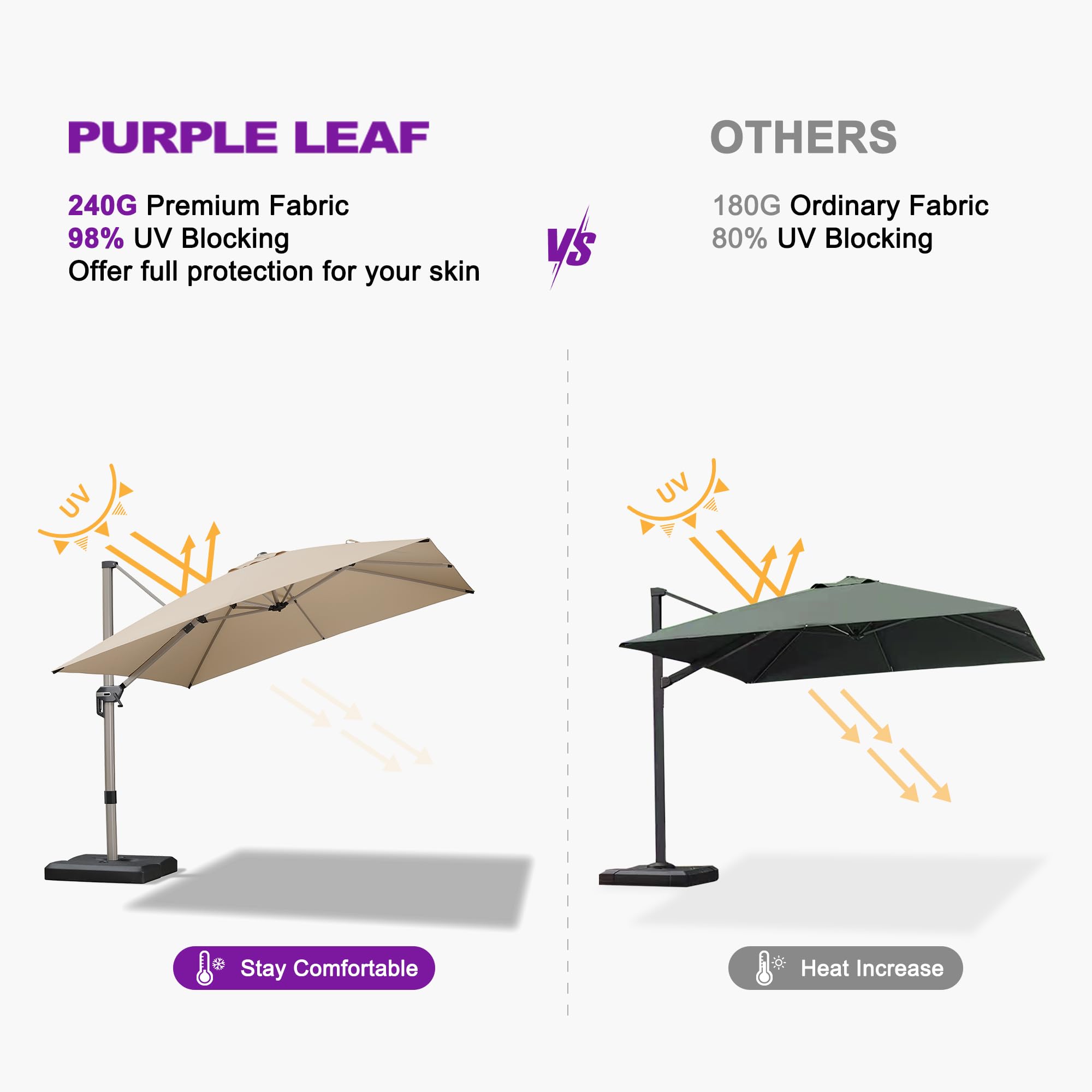 PURPLE LEAF

240G Premium Fabric
98% UV Blocking
Offer full protection for your skin

VS

OTHERS

180G Ordinary Fabric
80% UV Blocking

UV

UV

Stay Comfortable

Heat Increase